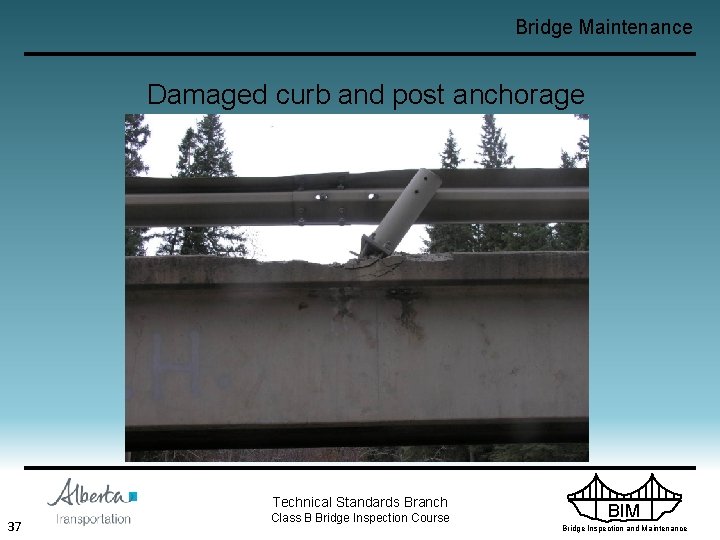 Bridge Maintenance

Damaged curb and post anchorage

H

Alberta
Transportation

37

Technical Standards Branch
Class B Bridge Inspection Course

BIM
Bridge Inspection and Maintenance